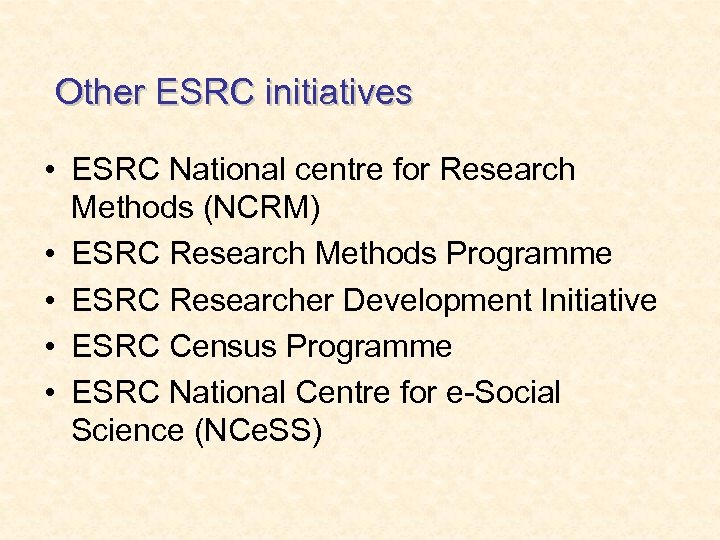 Other ESRC initiatives

• ESRC National centre for Research Methods (NCRM)
• ESRC Research Methods Programme
• ESRC Researcher Development Initiative
• ESRC Census Programme
• ESRC National Centre for e-Social Science (NCeSS)